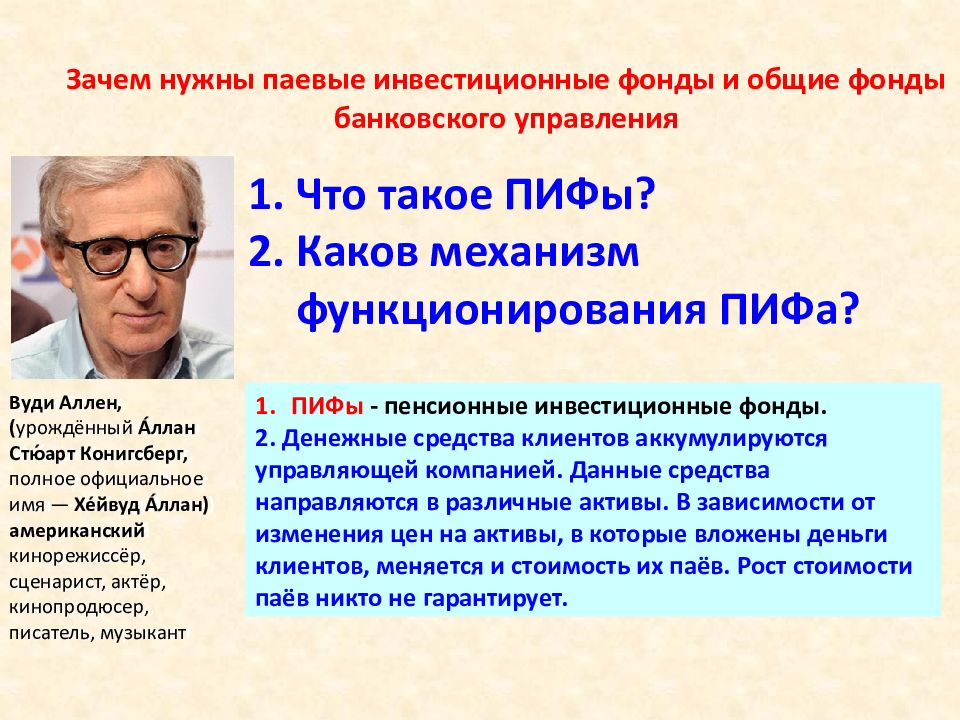 Зачем нужны паевые инвестиционные фонды и общие фонды банковского управления

1. Что такое ПИФы?
2. Каков механизм функционирования ПИФа?

Вуди Аллен, (урождённый А́ллан Стю́арт Конигсберг, полное официальное имя — Хе́йвуд А́ллан) американский кинорежиссёр, сценарист, актёр, кинопродюсер, писатель, музыкант

1. ПИФы - пенсионные инвестиционные фонды.
2. Денежные средства клиентов аккумулируются управляющей компанией. Данные средства направляются в различные активы. В зависимости от изменения цен на активы, в которые вложены деньги клиентов, меняется и стоимость их паёв. Рост стоимости паёв никто не гарантирует.